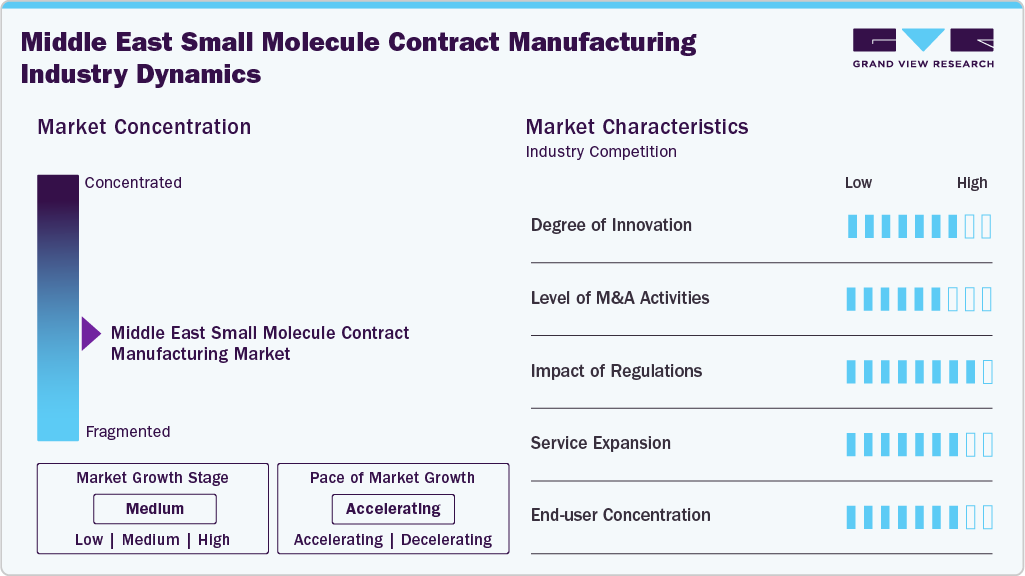 Middle East Small Molecule Contract Manufacturing Industry Dynamics

GRAND VIEW RESEARCH

Market Concentration

Concentrated

Middle East Small Molecule Contract Manufacturing Market

Fragmented

Market Growth Stage
Medium
Low | Medium | High

Pace of Market Growth
Accelerating
Accelerating | Decelerating

Market Characteristics
Industry Competition

Low High

Degree of Innovation

Level of M&A Activities

Impact of Regulations

Service Expansion

End-user Concentration